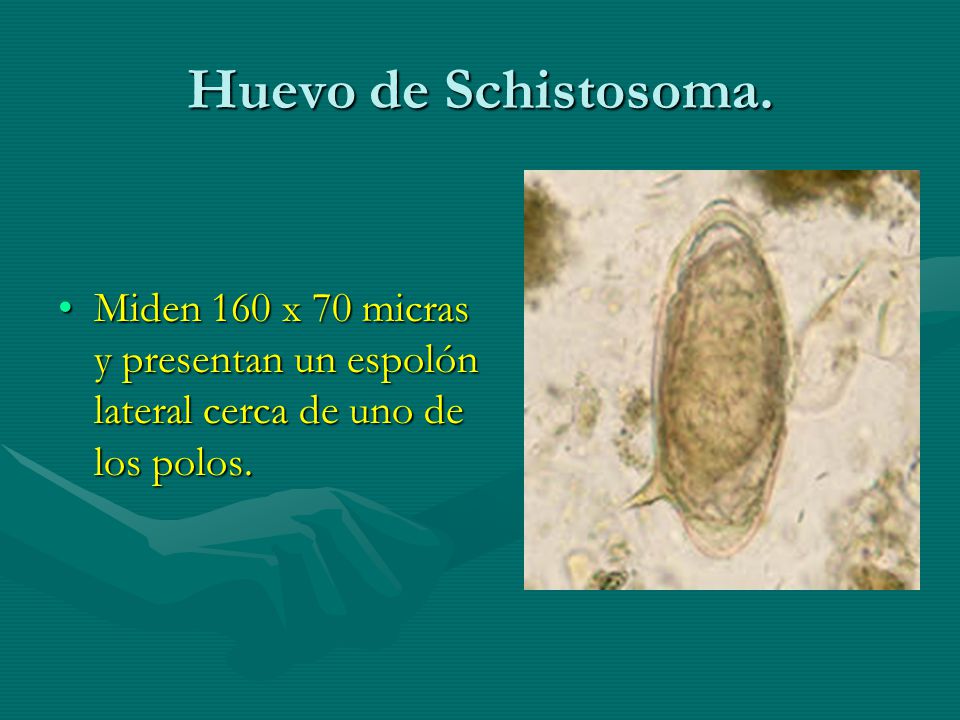 Huevo de Schistosoma.

• Miden 160 x 70 micras y presentan un espolón lateral cerca de uno de los polos.